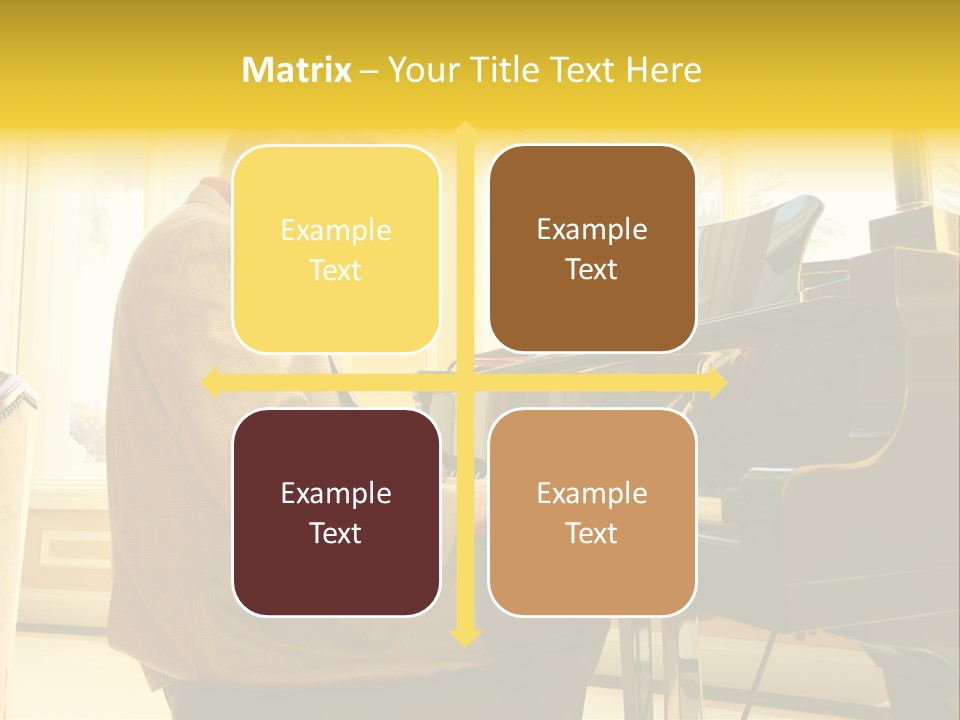 Matrix – Your Title Text Here

Example Text

Example Text

Example Text

Example Text